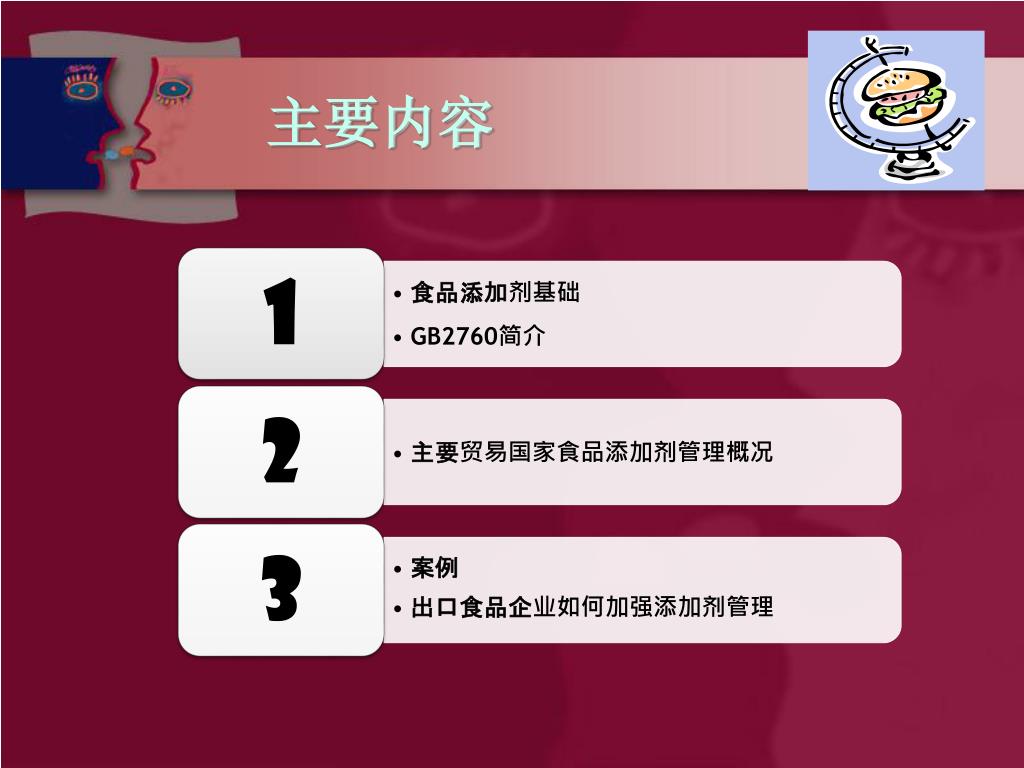 主要内容

1

• 食品添加剂基础
• GB2760简介

2

• 主要贸易国家食品添加剂管理概况

3

• 案例
• 出口食品企业如何加强添加剂管理